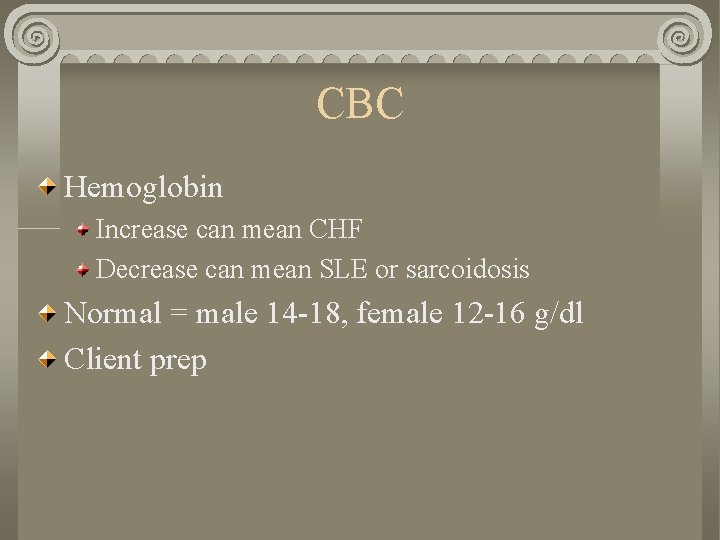 CBC

Hemoglobin

Increase can mean CHF

Decrease can mean SLE or sarcoidosis

Normal = male 14-18, female 12-16 g/dl

Client prep